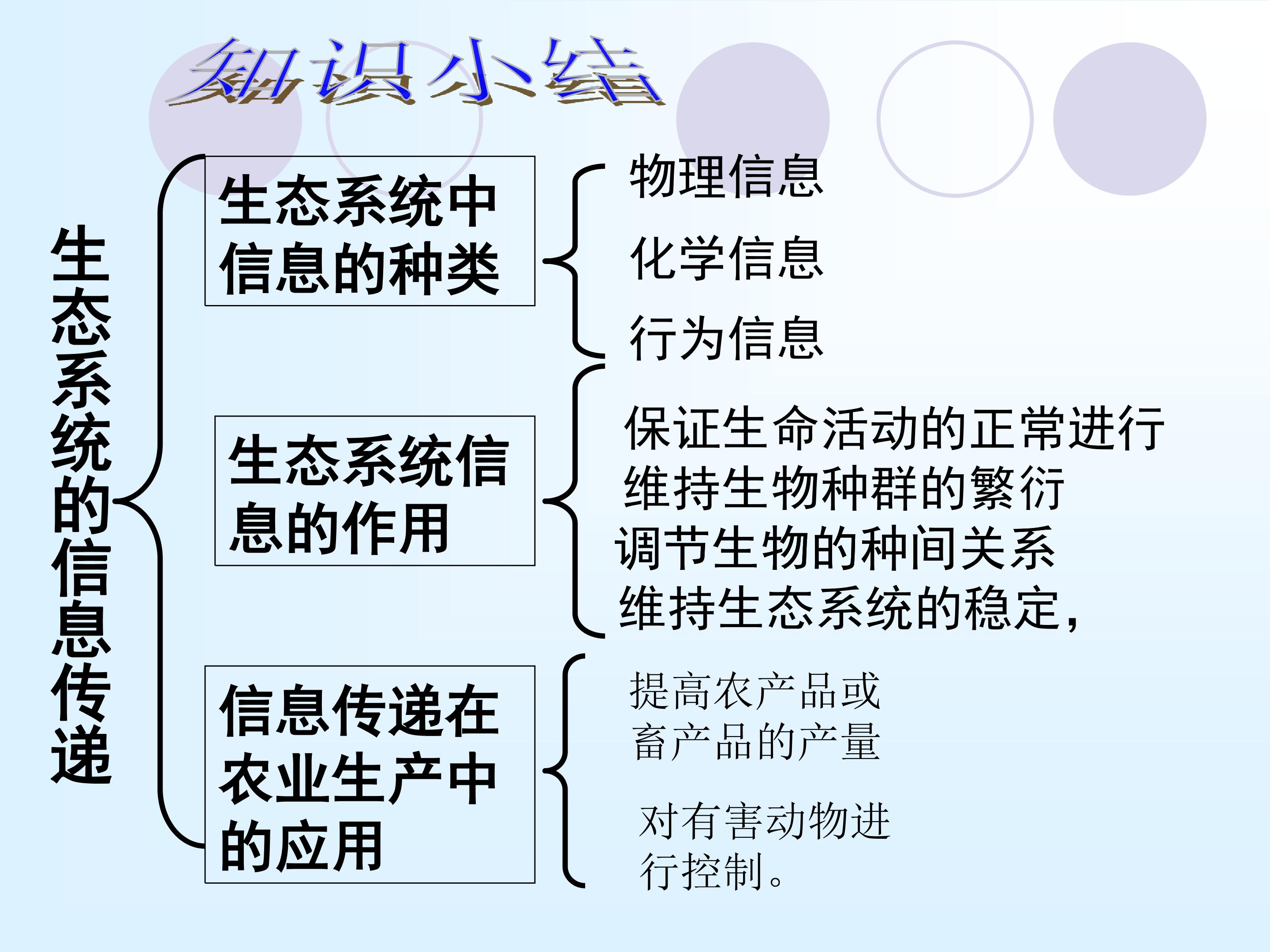 知识小结

生态系统的信息传递

生态系统中信息的种类

物理信息

化学信息

行为信息

生态系统信息的作用

保证生命活动的正常进行
维持生物种群的繁衍
调节生物的种间关系
维持生态系统的稳定，

信息传递在农业生产中的应用

提高农产品或畜产品的产量

对有害动物进行控制。